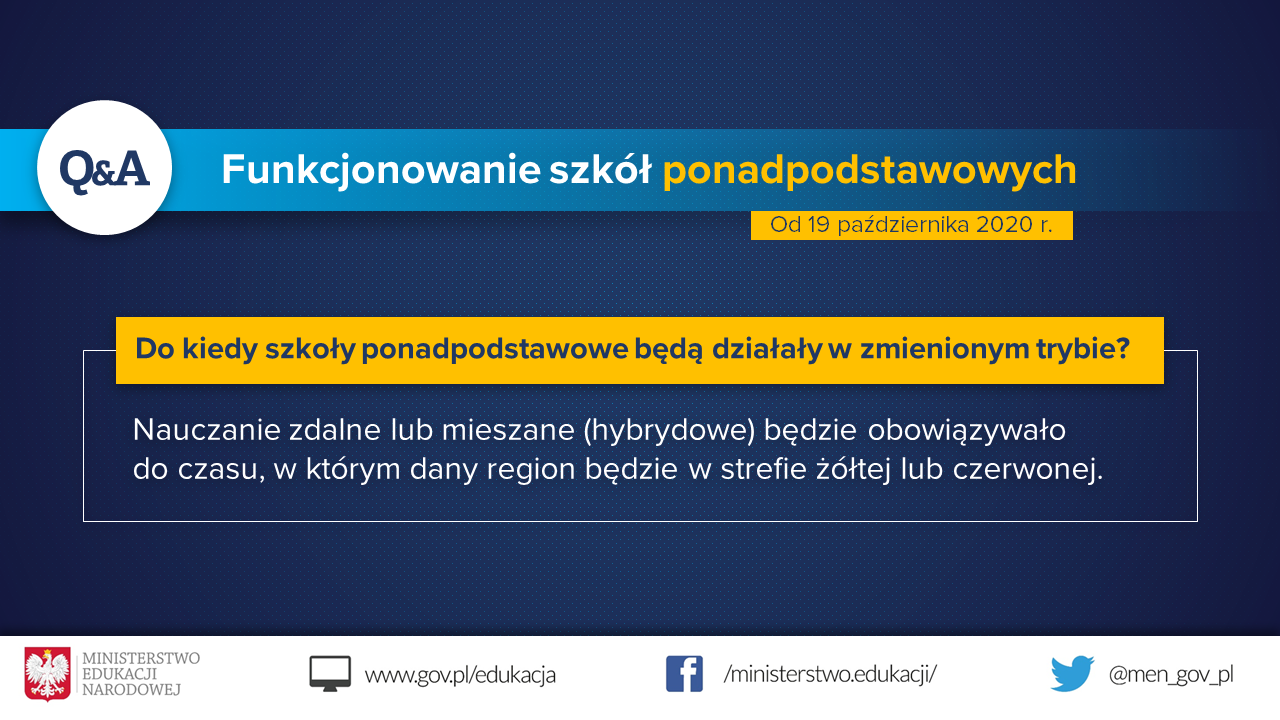 Q&A

Funkcjonowanie szkół ponadpodstawowych

Od 19 października 2020 r.

Do kiedy szkoły ponadpodstawowe będą działały w zmienionym trybie?

Nauczanie zdalne lub mieszane (hybrydowe) będzie obowiązywało do czasu, w którym dany region będzie w strefie żółtej lub czerwonej.

MINISTERSTWO EDUKACJI NARODOWEJ

www.gov.pl/edukacja

/ministerstwo.edukacji/

@men_gov_pl